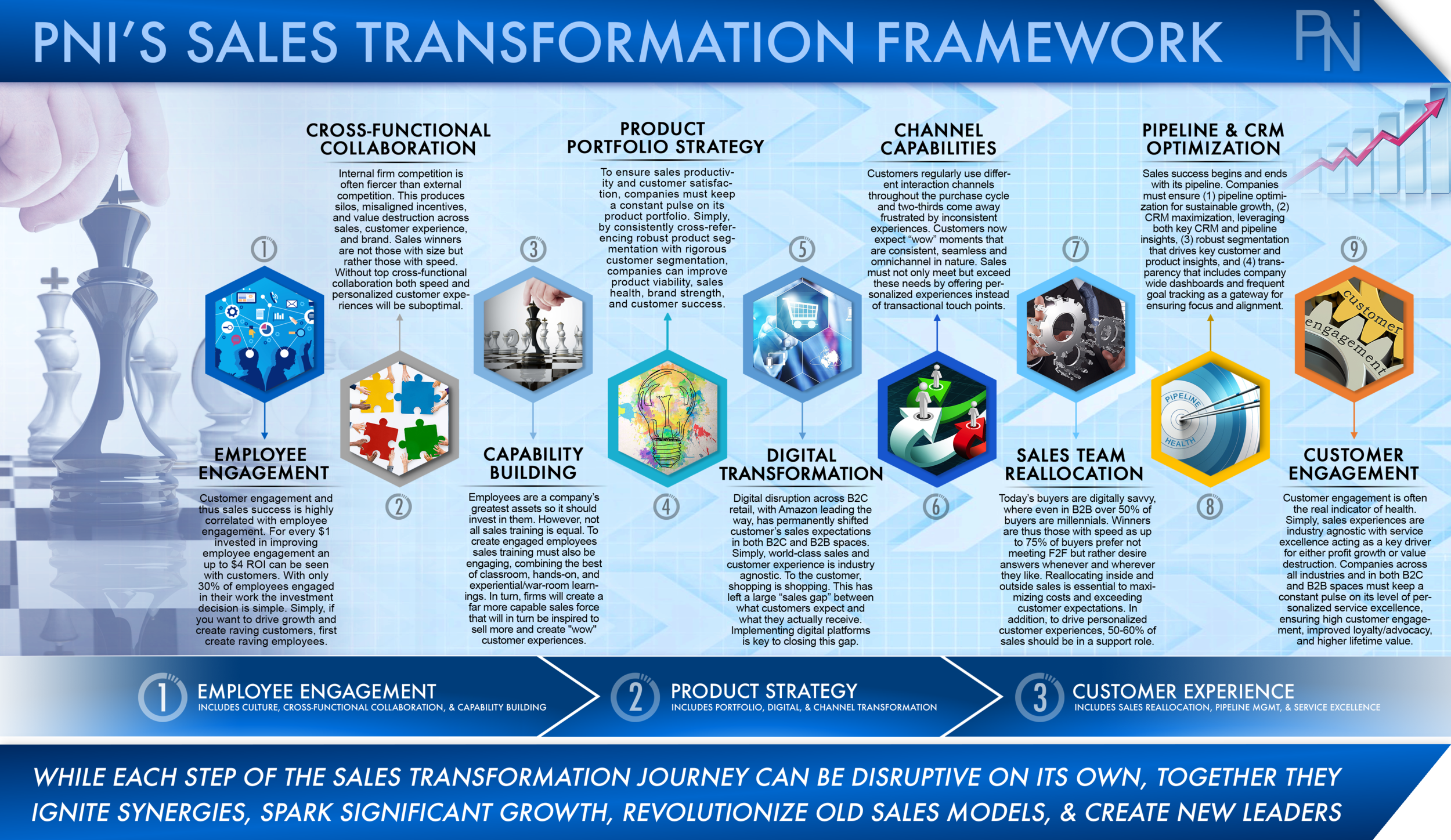 PNI'S SALES TRANSFORMATION FRAMEWORK

PNi

1

EMPLOYEE ENGAGEMENT

Customer engagement and thus sales success is highly correlated with employee engagement. For every $1 invested in improving employee engagement an up to $4 ROI can be seen with customers. With only 30% of employees engaged in their work the investment decision is simple. Simply, if you want to drive growth and create raving customers, first create raving employees.

CROSS-FUNCTIONAL COLLABORATION

Internal firm competition is often fiercer than external competition. This produces silos, misaligned incentives, and value destruction across sales, customer experience, and brand. Sales winners are not those with size but rather those with speed. Without top cross-functional collaboration both speed and personalized customer experiences will be suboptimal.

2

3

CAPABILITY BUILDING

Employees are a company's greatest assets so it should invest in them. However, not all sales training is equal. To create engaged employees sales training must also be engaging, combining the best of classroom, hands-on, and experiential/war-room learnings. In turn, firms will create a far more capable sales force that will in turn be inspired to sell more and create "wow" customer experiences.

PRODUCT PORTFOLIO STRATEGY

To ensure sales productivity and customer satisfaction, companies must keep a constant pulse on its product portfolio. Simply, by consistently cross-referencing robust product segmentation with rigorous customer segmentation, companies can improve product viability, sales health, brand strength, and customer success.

4

5

DIGITAL TRANSFORMATION

Digital disruption across B2C retail, with Amazon leading the way, has permanently shifted customer's sales expectations in both B2C and B2B spaces. Simply, world-class sales and customer experience is industry agnostic. To the customer, shopping is shopping. This has left a large "sales gap" between what customers expect and what they actually receive. Implementing digital platforms is key to closing this gap.

CHANNEL CAPABILITIES

Customers regularly use different interaction channels throughout the purchase cycle and two-thirds come away frustrated by inconsistent experiences. Customers now expect "wow" moments that are consistent, seamless and omnichannel in nature. Sales must not only meet but exceed these needs by offering personalized experiences instead of transactional touch points.

6

7

SALES TEAM REALLOCATION

Today's buyers are digitally savvy, where even in B2B over 50% of buyers are millennials. Winners are thus those with speed as up to 75% of buyers prefer not meeting F2F but rather desire answers whenever and wherever they like. Reallocating inside and outside sales is essential to maximizing costs and exceeding customer expectations. In addition, to drive personalized customer experiences, 50-60% of sales should be in a support role.

PIPELINE & CRM OPTIMIZATION

Sales success begins and ends with its pipeline. Companies must ensure (1) pipeline optimization for sustainable growth, (2) CRM maximization, leveraging both key CRM and pipeline insights, (3) robust segmentation that drives key customer and product insights, and (4) transparency that includes company wide dashboards and frequent goal tracking as a gateway for ensuring focus and alignment.

PIPELINE HEALTH

8

9

customer engagement

CUSTOMER ENGAGEMENT

Customer engagement is often the real indicator of health. Simply, sales experiences are industry agnostic with service excellence acting as a key driver for either profit growth or value destruction. Companies across all industries and in both B2C and B2B spaces must keep a constant pulse on its level of personalized service excellence, ensuring high customer engagement, improved loyalty/advocacy, and higher lifetime value.

1 EMPLOYEE ENGAGEMENT
INCLUDES CULTURE, CROSS-FUNCTIONAL COLLABORATION, & CAPABILITY BUILDING

2 PRODUCT STRATEGY
INCLUDES PORTFOLIO, DIGITAL, & CHANNEL TRANSFORMATION

3 CUSTOMER EXPERIENCE
INCLUDES SALES REALLOCATION, PIPELINE MGMT, & SERVICE EXCELLENCE

WHILE EACH STEP OF THE SALES TRANSFORMATION JOURNEY CAN BE DISRUPTIVE ON ITS OWN, TOGETHER THEY IGNITE SYNERGIES, SPARK SIGNIFICANT GROWTH, REVOLUTIONIZE OLD SALES MODELS, & CREATE NEW LEADERS